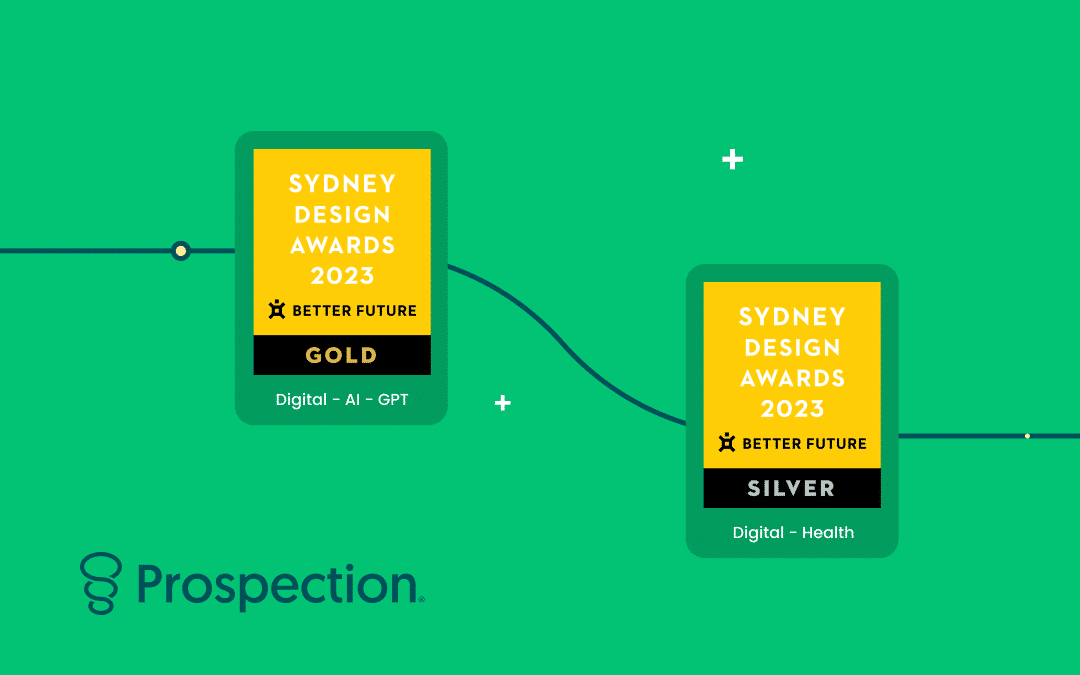 SYDNEY DESIGN AWARDS 2023

BETTER FUTURE

GOLD

Digital - AI - GPT

SYDNEY DESIGN AWARDS 2023

BETTER FUTURE

SILVER

Digital - Health

Prospection